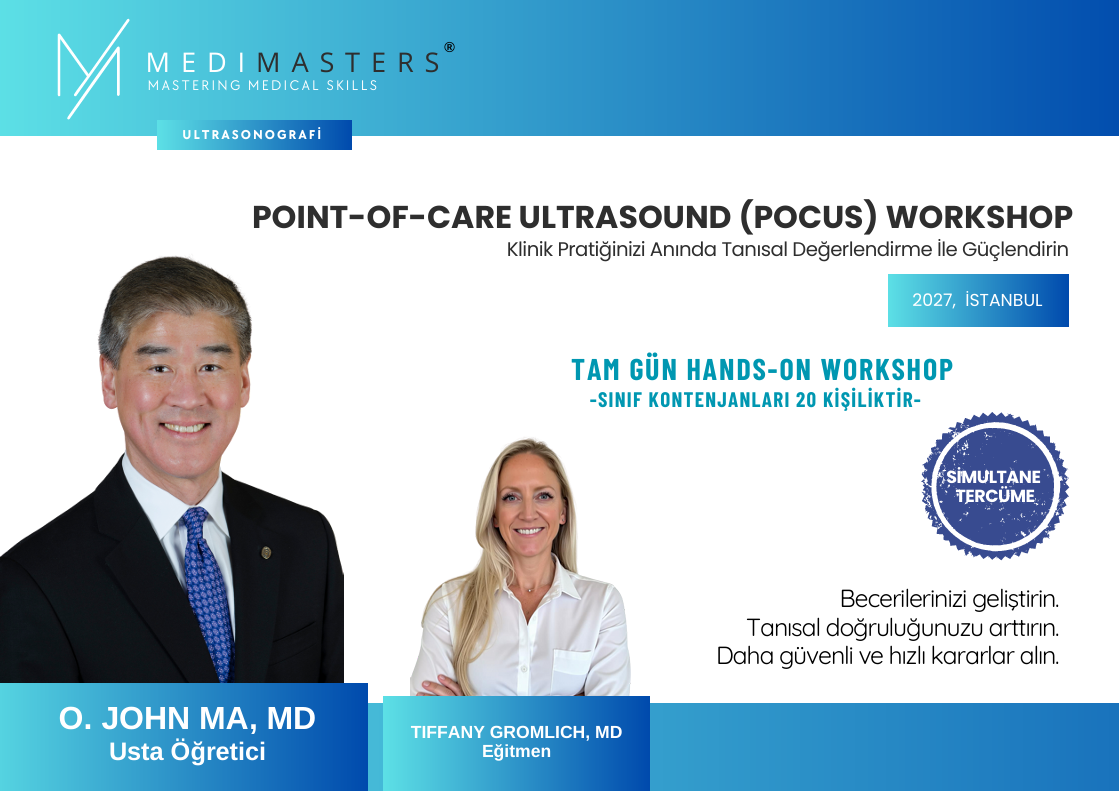 MEDIMASTERS®
MASTERING MEDICAL SKILLS

ULTRASONOGRAFİ

POINT-OF-CARE ULTRASOUND (POCUS) WORKSHOP
Klinik Pratiğinizi Anında Tanısal Değerlendirme İle Güçlendirin

2027, İSTANBUL

TAM GÜN HANDS-ON WORKSHOP
-SINIF KONTENJANLARI 20 KİŞİLİKTİR-

SİMULTANE TERCÜME

Becerilerinizi geliştirin.
Tanısal doğruluğunuzu arttırın.
Daha güvenli ve hızlı kararlar alın.

O. JOHN MA, MD
Usta Öğretici

TIFFANY GROMLICH, MD
Eğitmen